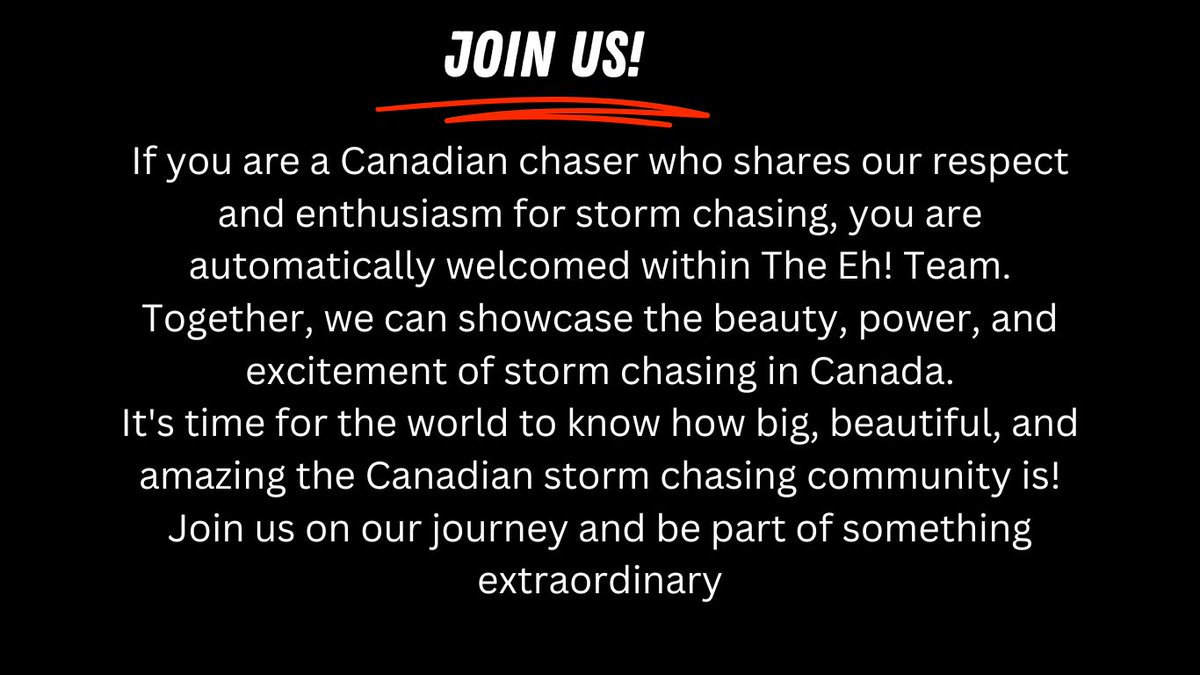 JOIN US!

If you are a Canadian chaser who shares our respect and enthusiasm for storm chasing, you are automatically welcomed within The Eh! Team. Together, we can showcase the beauty, power, and excitement of storm chasing in Canada.
It's time for the world to know how big, beautiful, and amazing the Canadian storm chasing community is!
Join us on our journey and be part of something extraordinary